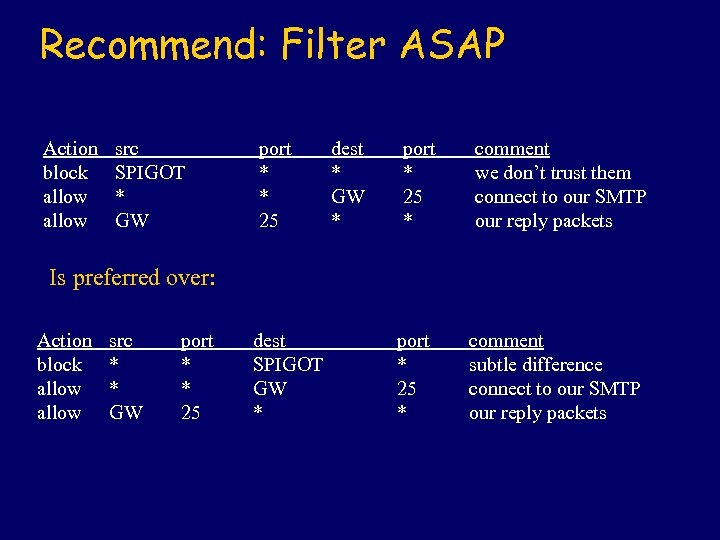 Recommend: Filter ASAP

| Action | src | port | dest | port | comment |
|---|---|---|---|---|---|
| block | SPIGOT | * | * | * | we don't trust them |
| allow | * | * | GW | 25 | connect to our SMTP |
| allow | GW | 25 | * | * | our reply packets |

Is preferred over:

| Action | src | port | dest | port | comment |
|---|---|---|---|---|---|
| block | * | * | SPIGOT | * | subtle difference |
| allow | * | * | GW | 25 | connect to our SMTP |
| allow | GW | 25 | * | * | our reply packets |